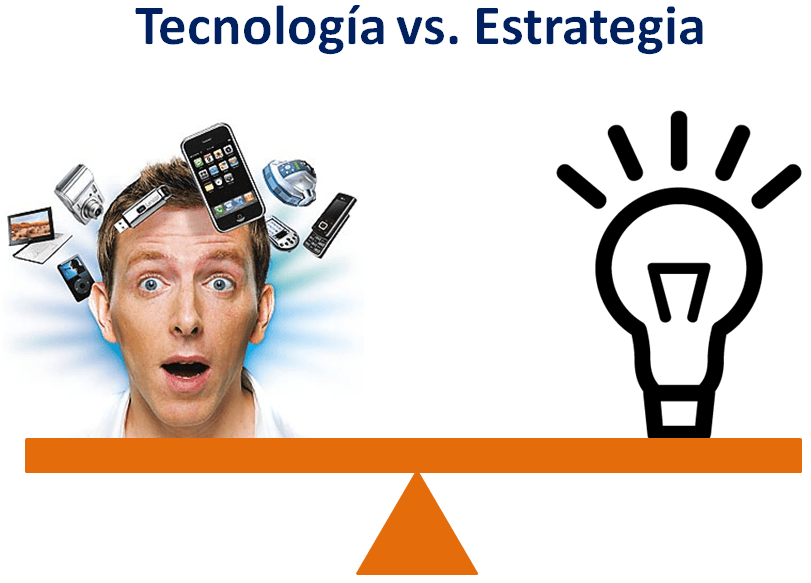 Tecnología vs. Estrategia